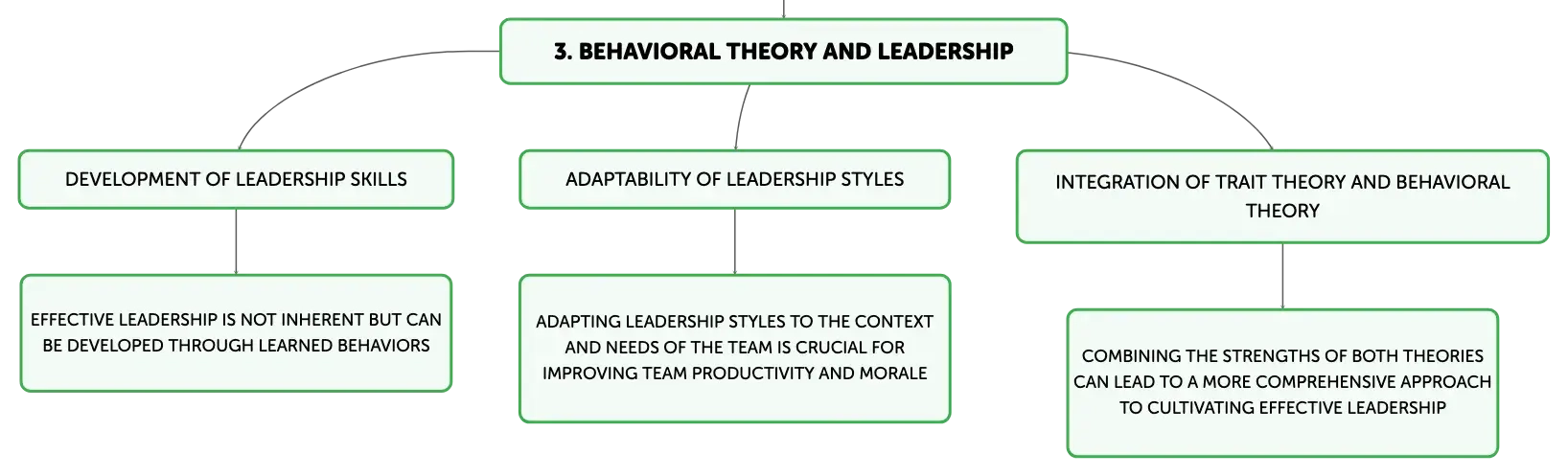 3. BEHAVIORAL THEORY AND LEADERSHIP

DEVELOPMENT OF LEADERSHIP SKILLS

EFFECTIVE LEADERSHIP IS NOT INHERENT BUT CAN BE DEVELOPED THROUGH LEARNED BEHAVIORS

ADAPTABILITY OF LEADERSHIP STYLES

ADAPTING LEADERSHIP STYLES TO THE CONTEXT AND NEEDS OF THE TEAM IS CRUCIAL FOR IMPROVING TEAM PRODUCTIVITY AND MORALE

INTEGRATION OF TRAIT THEORY AND BEHAVIORAL THEORY

COMBINING THE STRENGTHS OF BOTH THEORIES CAN LEAD TO A MORE COMPREHENSIVE APPROACH TO CULTIVATING EFFECTIVE LEADERSHIP